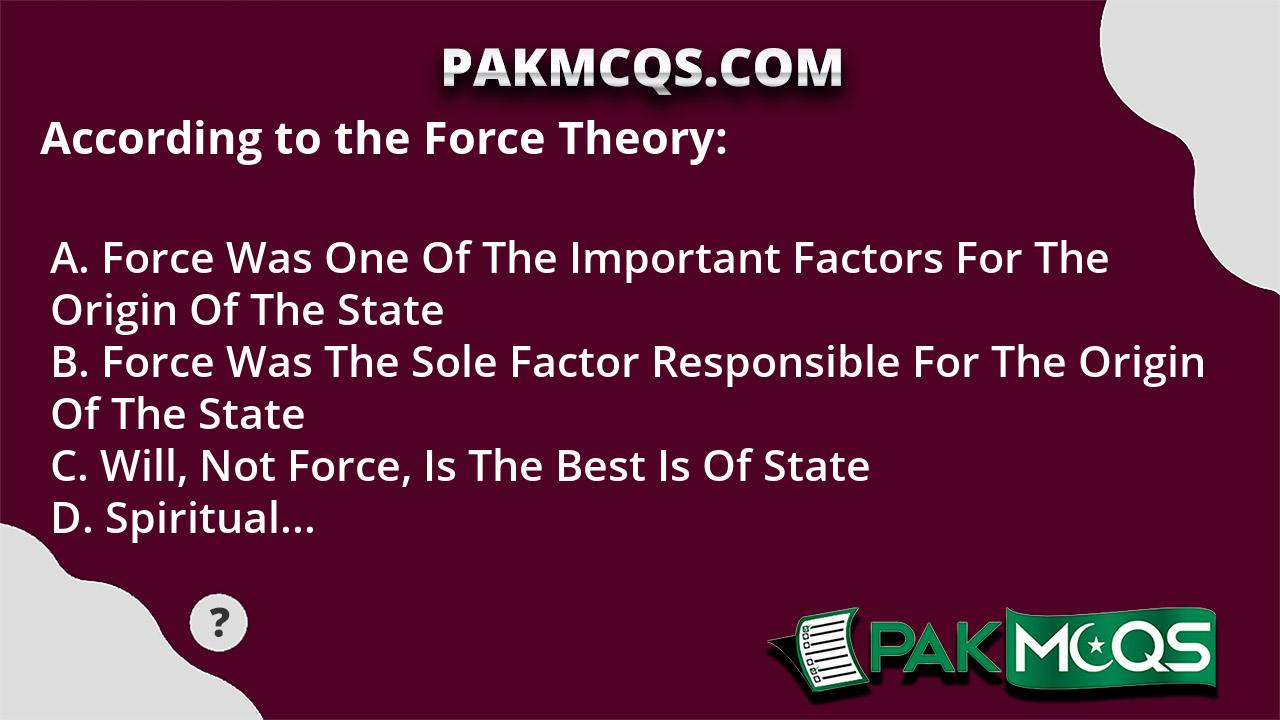 PAKMCQS.COM

According to the Force Theory:

A. Force Was One Of The Important Factors For The Origin Of The State
B. Force Was The Sole Factor Responsible For The Origin Of The State
C. Will, Not Force, Is The Best Is Of State
D. Spiritual...

?

PAKMCQS